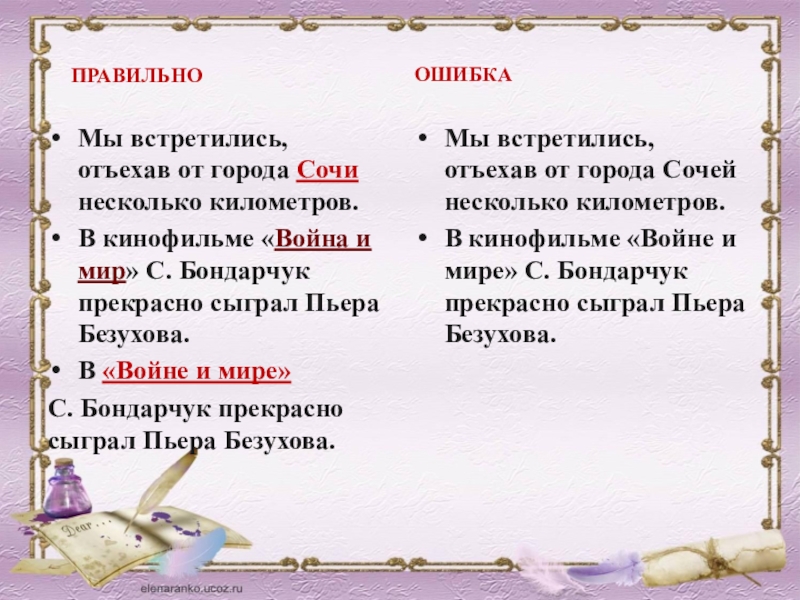 ПРАВИЛЬНО

• Мы встретились, отъехав от города Сочи несколько километров.
• В кинофильме «Война и мир» С. Бондарчук прекрасно сыграл Пьера Безухова.
• В «Войне и мире»

С. Бондарчук прекрасно сыграл Пьера Безухова.

ОШИБКА

• Мы встретились, отъехав от города Сочей несколько километров.
• В кинофильме «Войне и мире» С. Бондарчук прекрасно сыграл Пьера Безухова.

Dear...

elenaranko.ucoz.ru